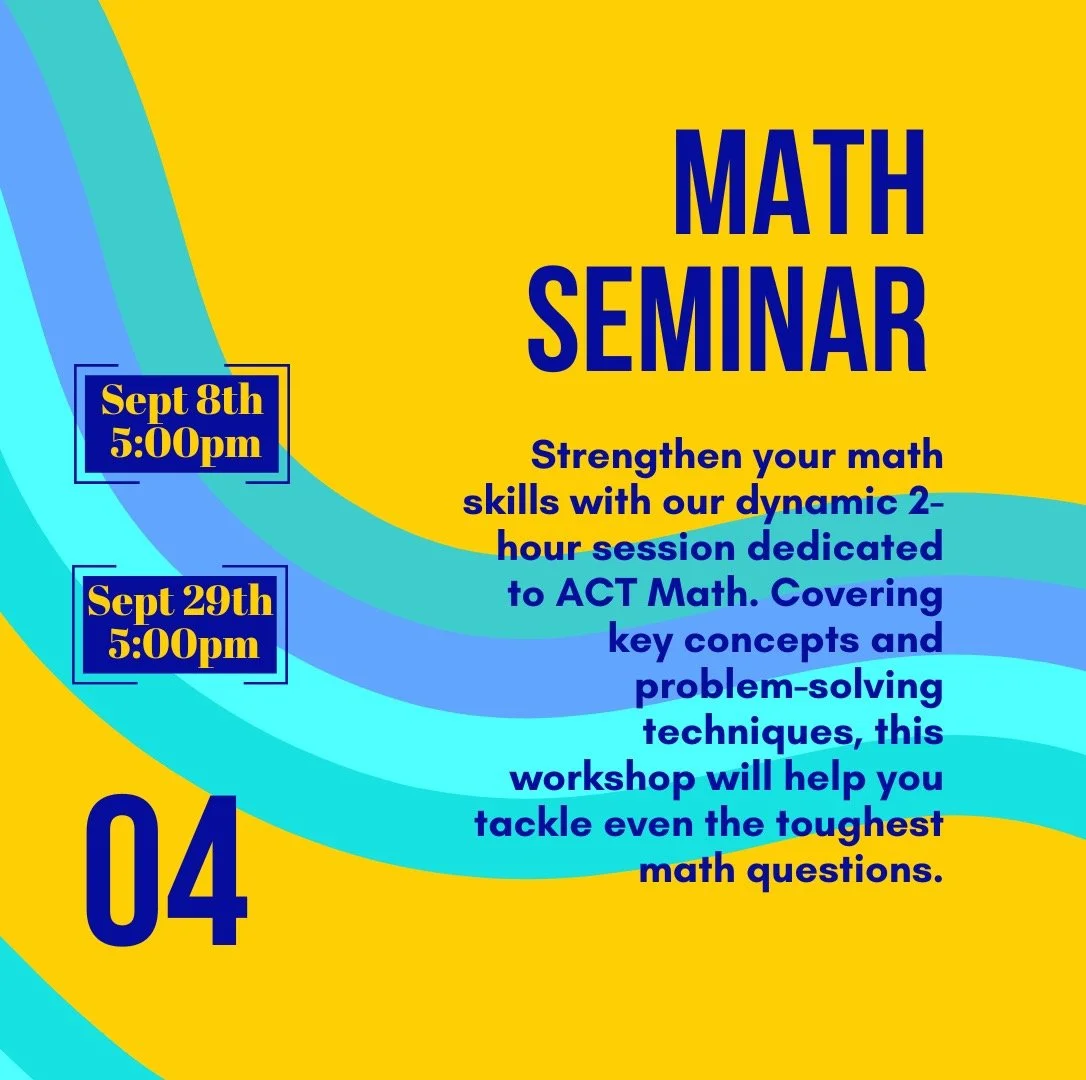 MATH SEMINAR

Sept 8th
5:00pm

Sept 29th
5:00pm

Strengthen your math skills with our dynamic 2-hour session dedicated to ACT Math. Covering key concepts and problem-solving techniques, this workshop will help you tackle even the toughest math questions.

04